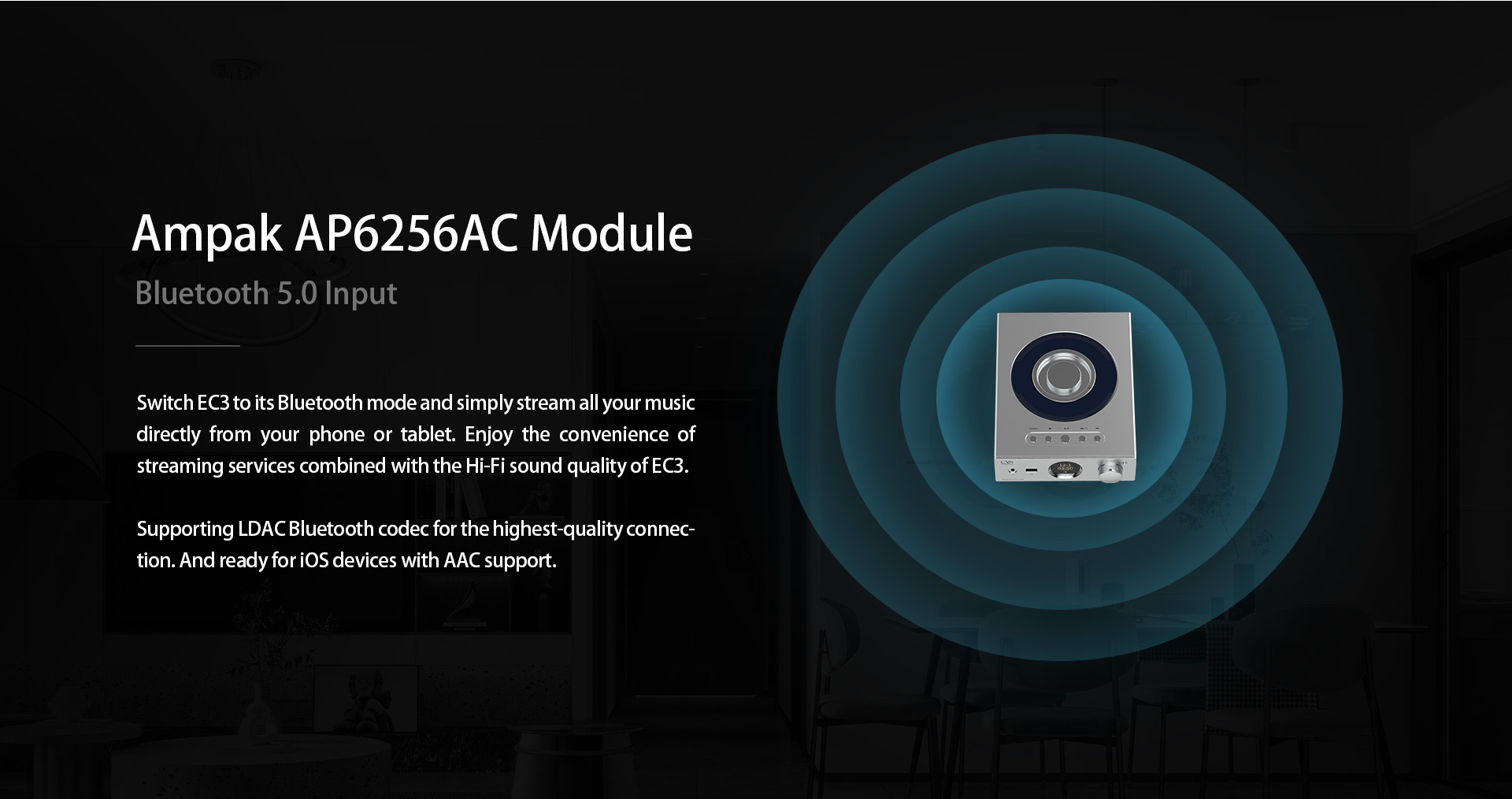 Ampak AP6256AC Module

Bluetooth 5.0 Input

Switch EC3 to its Bluetooth mode and simply stream all your music directly from your phone or tablet. Enjoy the convenience of streaming services combined with the Hi-Fi sound quality of EC3.

Supporting LDAC Bluetooth codec for the highest-quality connection. And ready for iOS devices with AAC support.